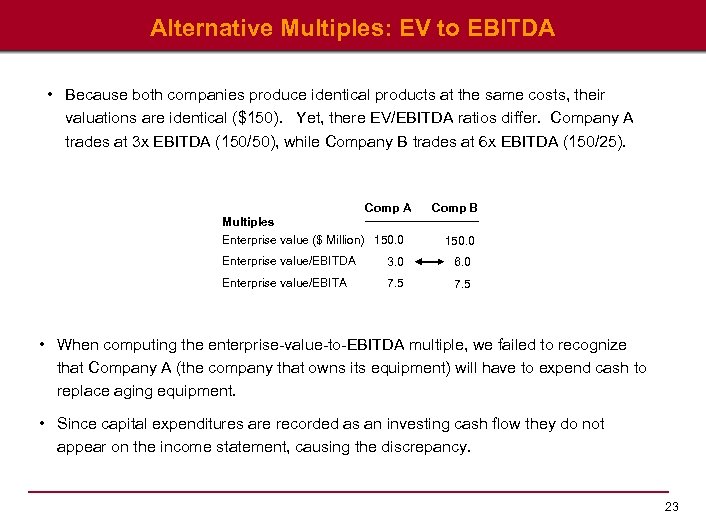 Alternative Multiples: EV to EBITDA

• Because both companies produce identical products at the same costs, their valuations are identical ($150). Yet, there EV/EBITDA ratios differ. Company A trades at 3x EBITDA (150/50), while Company B trades at 6x EBITDA (150/25).

| Multiples | Comp A | Comp B |
|---|---|---|
| Enterprise value ($ Million) | 150.0 | 150.0 |
| Enterprise value/EBITDA | 3.0 | 6.0 |
| Enterprise value/EBITA | 7.5 | 7.5 |

• When computing the enterprise-value-to-EBITDA multiple, we failed to recognize that Company A (the company that owns its equipment) will have to expend cash to replace aging equipment.

• Since capital expenditures are recorded as an investing cash flow they do not appear on the income statement, causing the discrepancy.

23